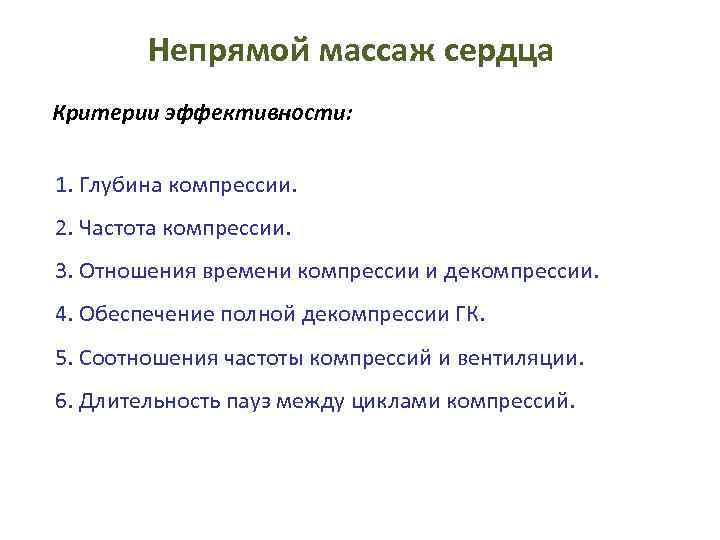 Непрямой массаж сердца

Критерии эффективности:

1. Глубина компрессии.

2. Частота компрессии.

3. Отношения времени компрессии и декомпрессии.

4. Обеспечение полной декомпрессии ГК.

5. Соотношения частоты компрессий и вентиляции.

6. Длительность пауз между циклами компрессий.